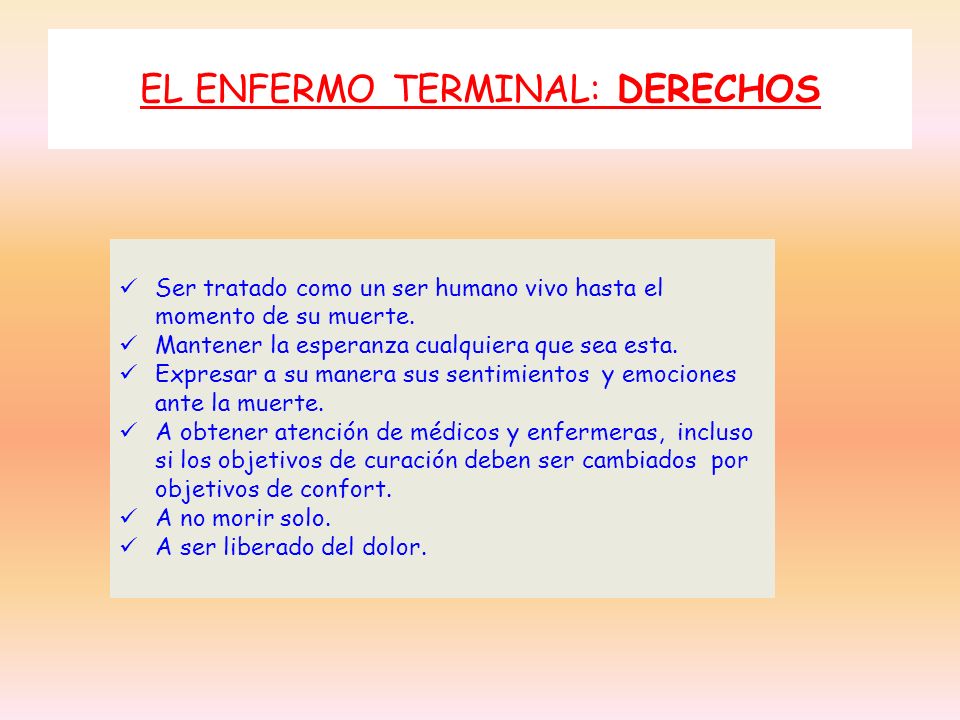 EL ENFERMO TERMINAL: DERECHOS

✓ Ser tratado como un ser humano vivo hasta el momento de su muerte.
✓ Mantener la esperanza cualquiera que sea esta.
✓ Expresar a su manera sus sentimientos y emociones ante la muerte.
✓ A obtener atención de médicos y enfermeras, incluso si los objetivos de curación deben ser cambiados por objetivos de confort.
✓ A no morir solo.
✓ A ser liberado del dolor.